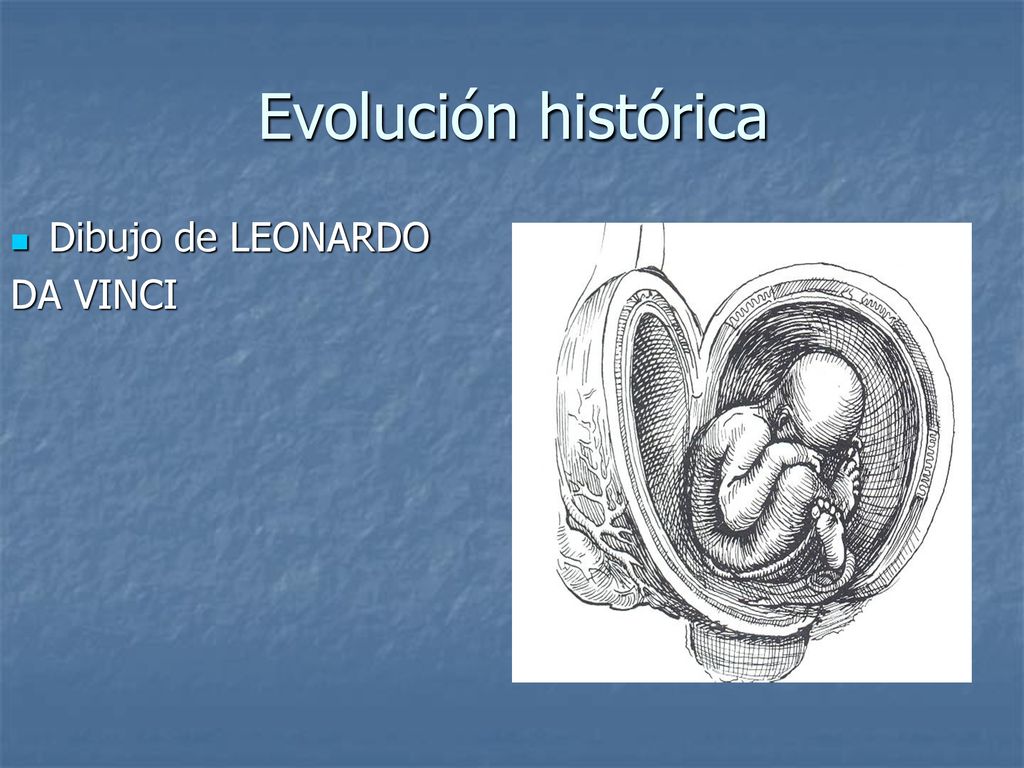 Evolución histórica

Dibujo de LEONARDO DA VINCI